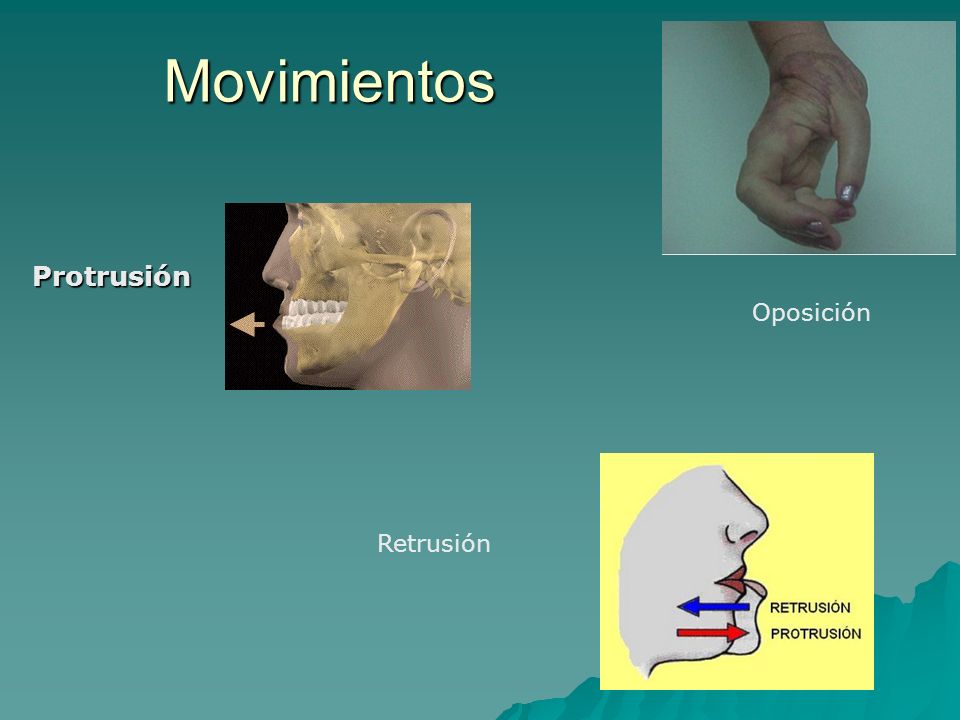 Movimientos

Protrusión

Oposición

Retrusión

RETRUSIÓN
PROTRUSIÓN